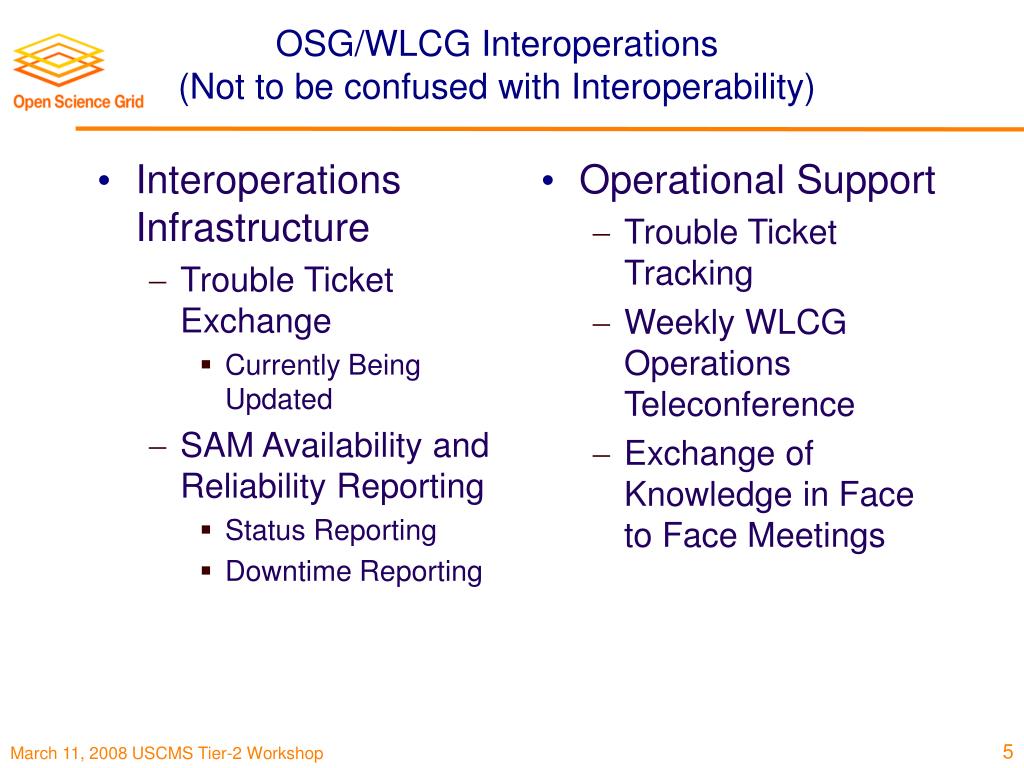 Open Science Grid

OSG/WLCG Interoperations
(Not to be confused with Interoperability)

• Interoperations Infrastructure
– Trouble Ticket Exchange
▪ Currently Being Updated
– SAM Availability and Reliability Reporting
▪ Status Reporting
▪ Downtime Reporting

• Operational Support
– Trouble Ticket Tracking
– Weekly WLCG Operations Teleconference
– Exchange of Knowledge in Face to Face Meetings

March 11, 2008 USCMS Tier-2 Workshop

5